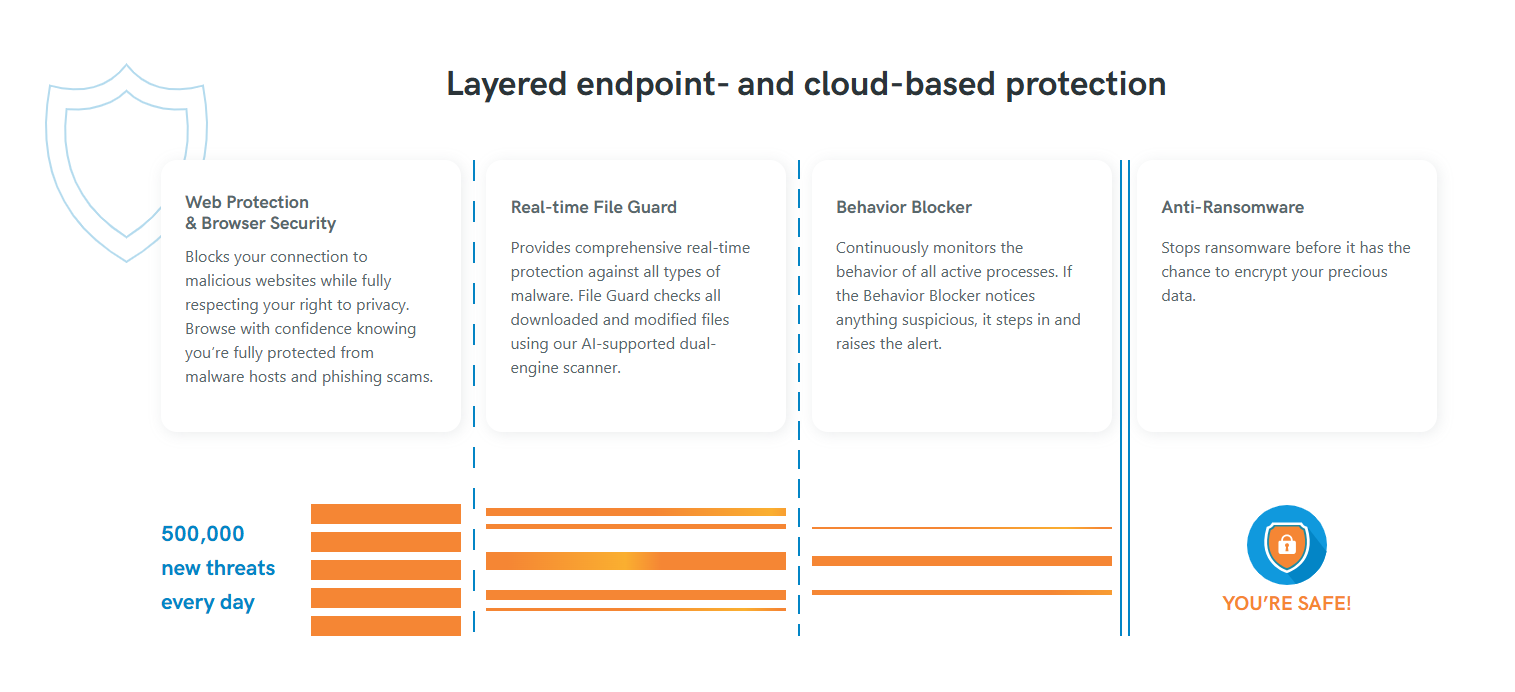 Layered endpoint- and cloud-based protection

Web Protection
& Browser Security

Blocks your connection to malicious websites while fully respecting your right to privacy. Browse with confidence knowing you're fully protected from malware hosts and phishing scams.

Real-time File Guard

Provides comprehensive real-time protection against all types of malware. File Guard checks all downloaded and modified files using our AI-supported dual-engine scanner.

Behavior Blocker

Continuously monitors the behavior of all active processes. If the Behavior Blocker notices anything suspicious, it steps in and raises the alert.

Anti-Ransomware

Stops ransomware before it has the chance to encrypt your precious data.

500,000
new threats
every day

YOU'RE SAFE!